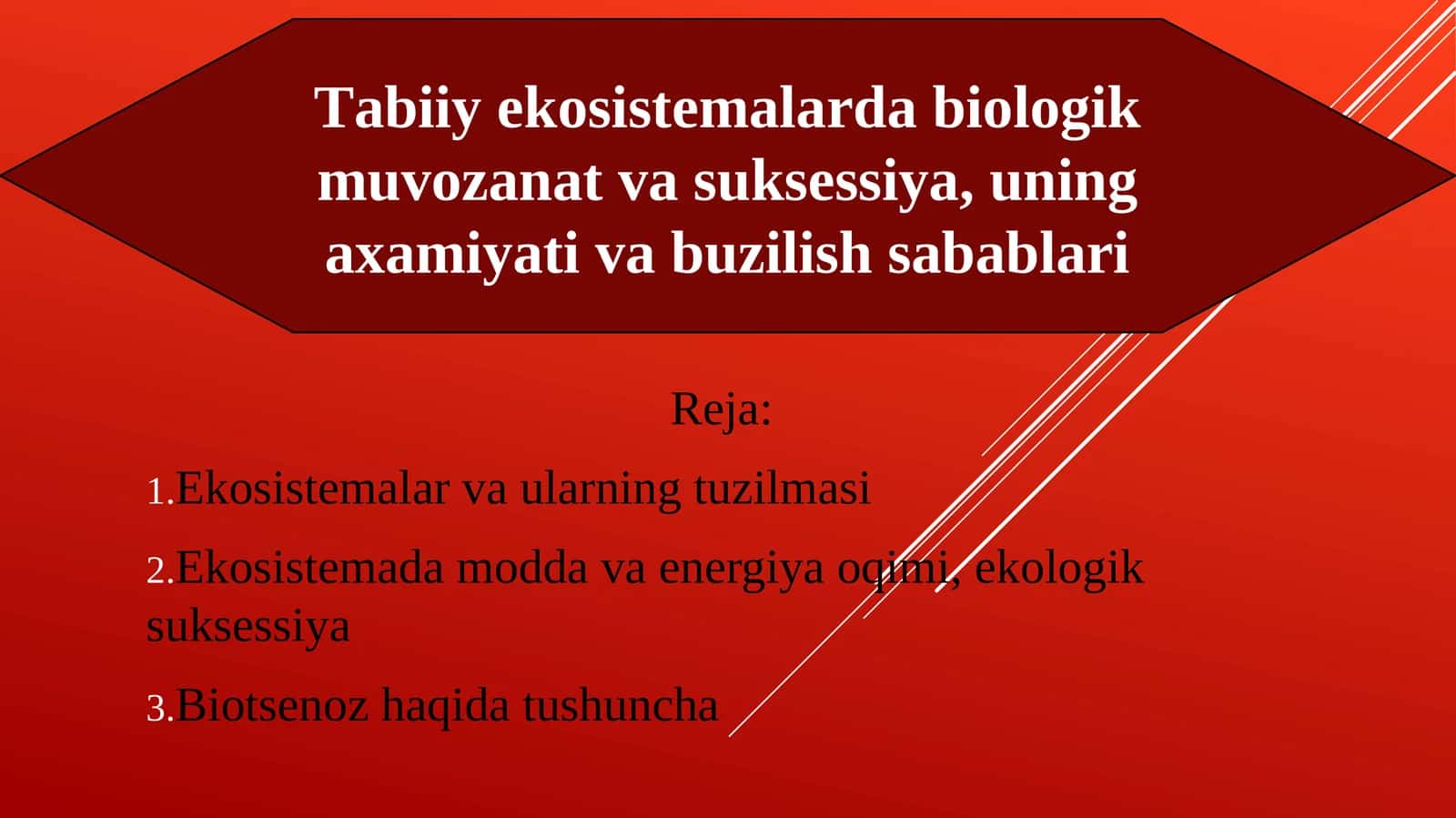 Tabiiy ekosistemalarda biologik muvozanat va suksessiya, uning axamiyati va buzilish sabablari

Reja:

1.Ekosistemalar va ularning tuzilmasi

2.Ekosistemada modda va energiya oqimi, ekologik suksessiya

3.Biotsenoz haqida tushuncha